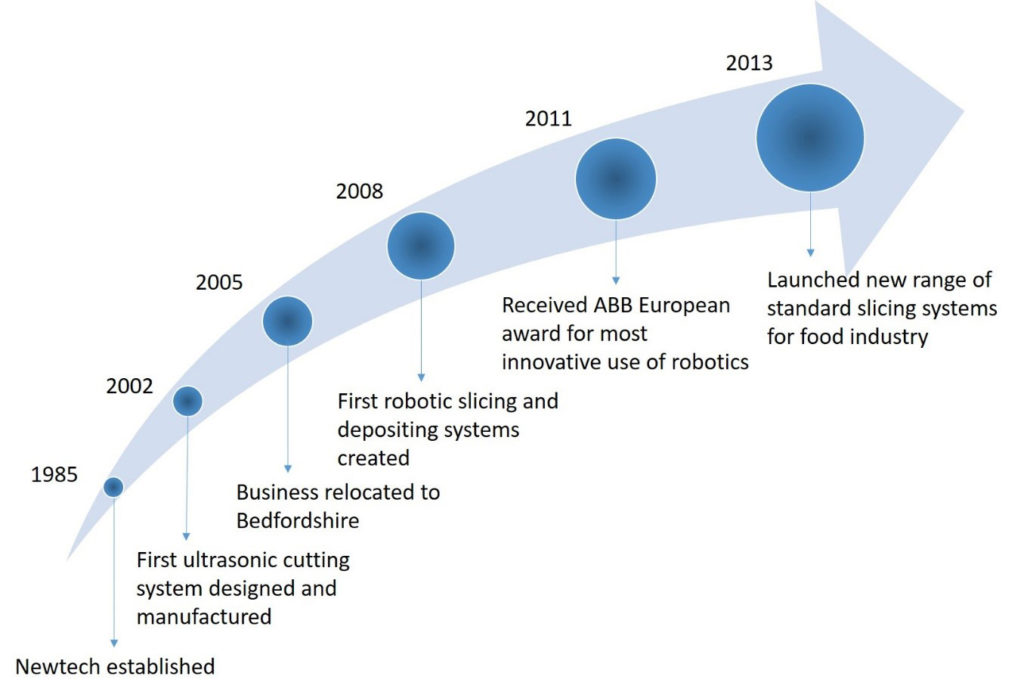 1985

Newtech established

2002

First ultrasonic cutting system designed and manufactured

2005

Business relocated to Bedfordshire

2008

First robotic slicing and depositing systems created

2011

Received ABB European award for most innovative use of robotics

2013

Launched new range of standard slicing systems for food industry